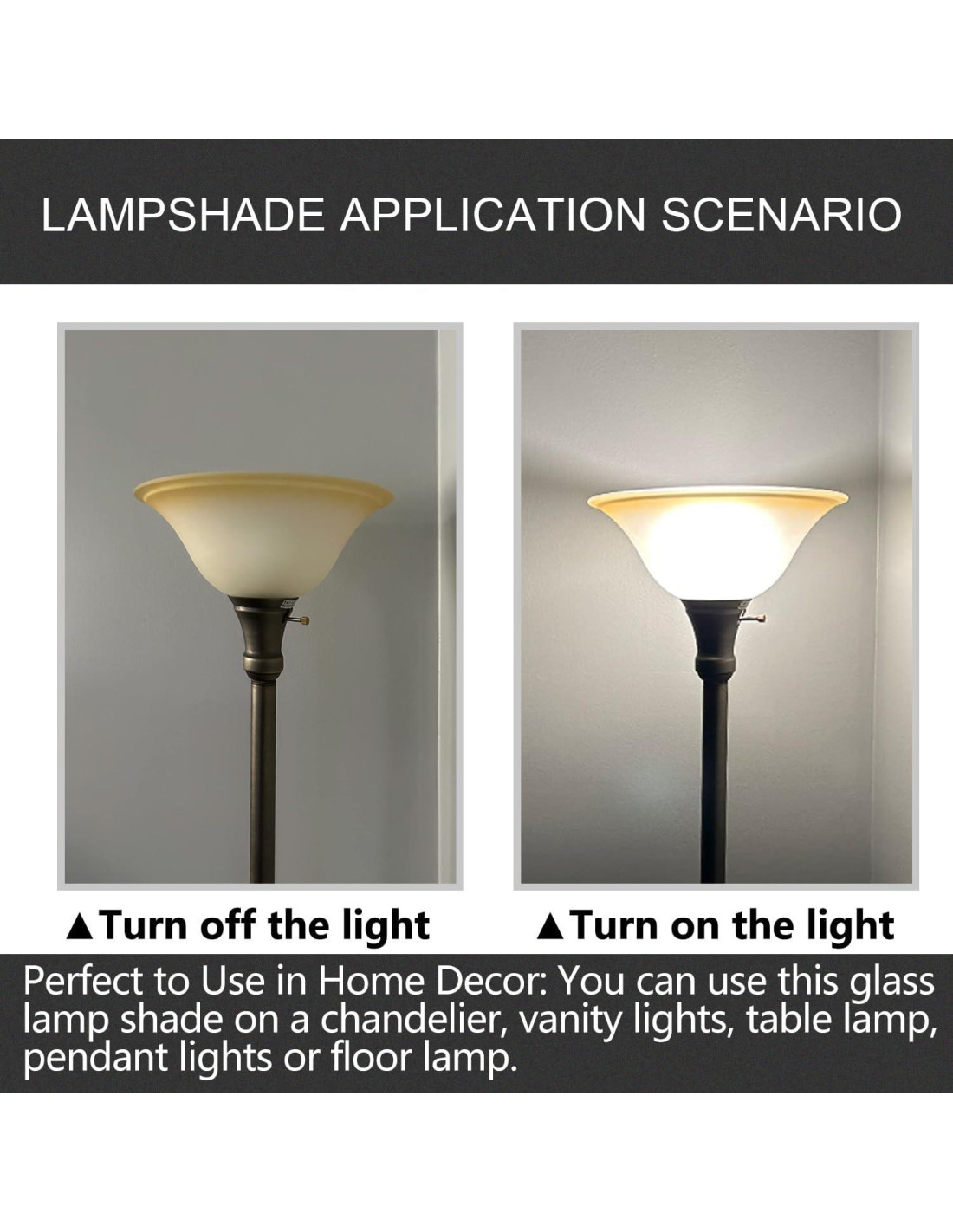 LAMPSHADE APPLICATION SCENARIO

▲Turn off the light

▲Turn on the light

Perfect to Use in Home Decor: You can use this glass lamp shade on a chandelier, vanity lights, table lamp, pendant lights or floor lamp.